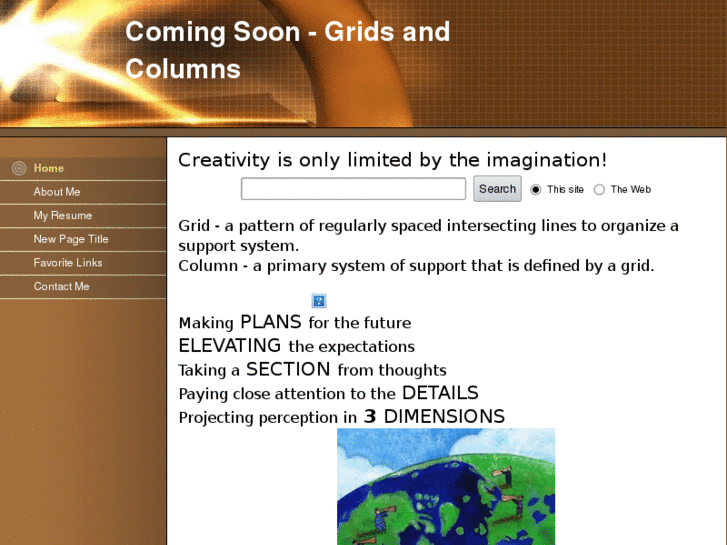 Coming Soon - Grids and Columns

Home
About Me
My Resume
New Page Title
Favorite Links
Contact Me

Creativity is only limited by the imagination!

Search
This site
The Web

Grid - a pattern of regularly spaced intersecting lines to organize a support system.
Column - a primary system of support that is defined by a grid.

Making PLANS for the future
ELEVATING the expectations
Taking a SECTION from thoughts
Paying close attention to the DETAILS
Projecting perception in 3 DIMENSIONS